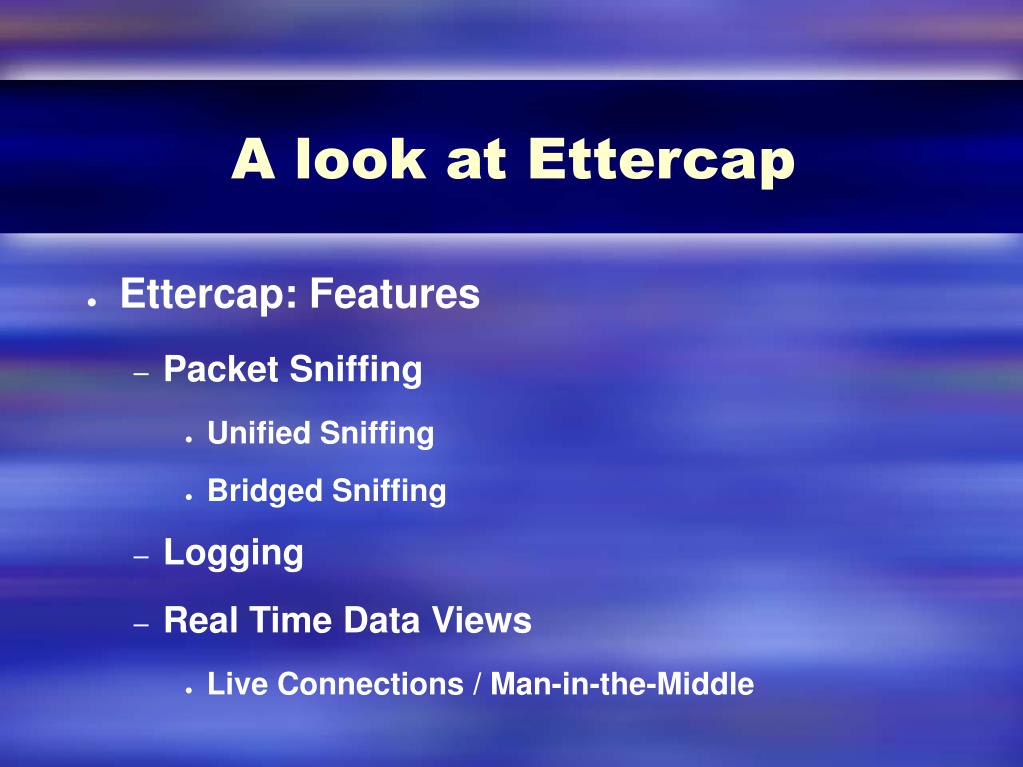 A look at Ettercap

• Ettercap: Features
  – Packet Sniffing
    • Unified Sniffing
    • Bridged Sniffing
  – Logging
  – Real Time Data Views
    • Live Connections / Man-in-the-Middle